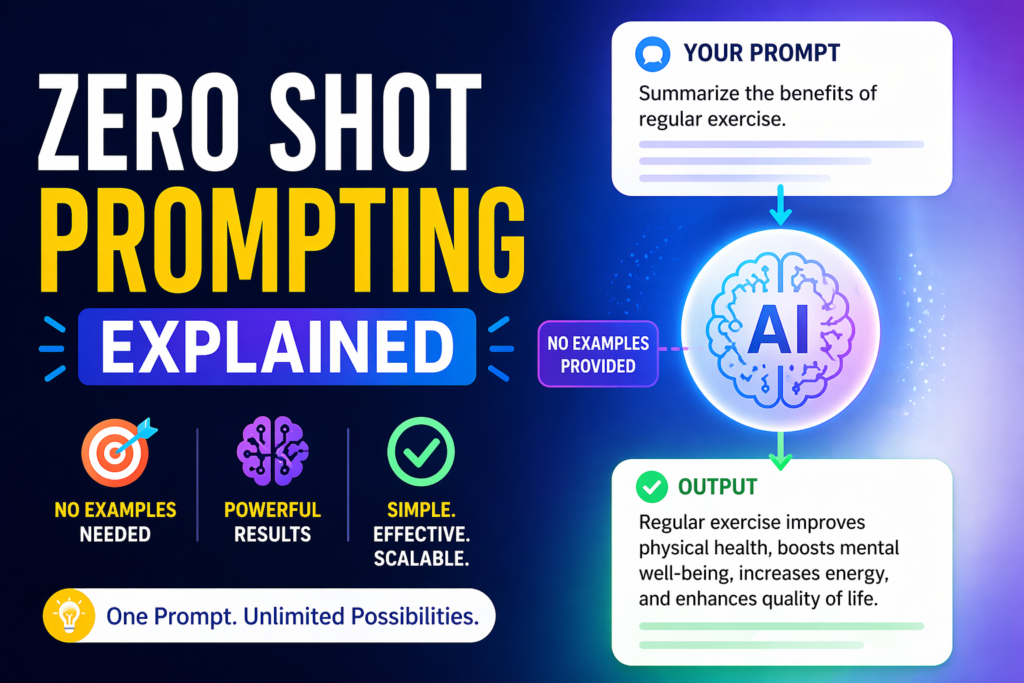 ZERO SHOT PROMPTING

EXPLAINED

NO EXAMPLES NEEDED

POWERFUL RESULTS

SIMPLE. EFFECTIVE. SCALABLE.

One Prompt. Unlimited Possibilities.

YOUR PROMPT

Summarize the benefits of regular exercise.

NO EXAMPLES PROVIDED

AI

OUTPUT

Regular exercise improves physical health, boosts mental well-being, increases energy, and enhances quality of life.